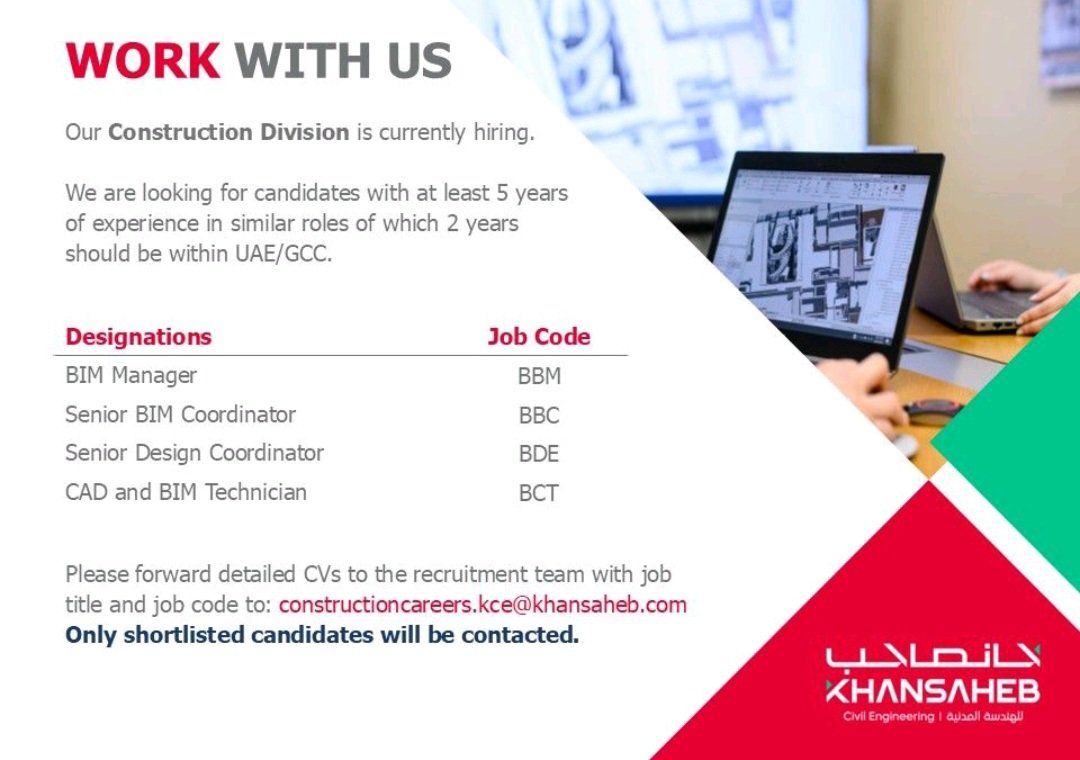 WORK WITH US

Our Construction Division is currently hiring.

We are looking for candidates with at least 5 years of experience in similar roles of which 2 years should be within UAE/GCC.

| Designations | Job Code |
|---|---|
| BIM Manager | BBM |
| Senior BIM Coordinator | BBC |
| Senior Design Coordinator | BDE |
| CAD and BIM Technician | BCT |

Please forward detailed CVs to the recruitment team with job title and job code to: constructioncareers.kce@khansaheb.com
Only shortlisted candidates will be contacted.

خانصاحب
KHANSAHEB
Civil Engineering | للهندسة المدنية